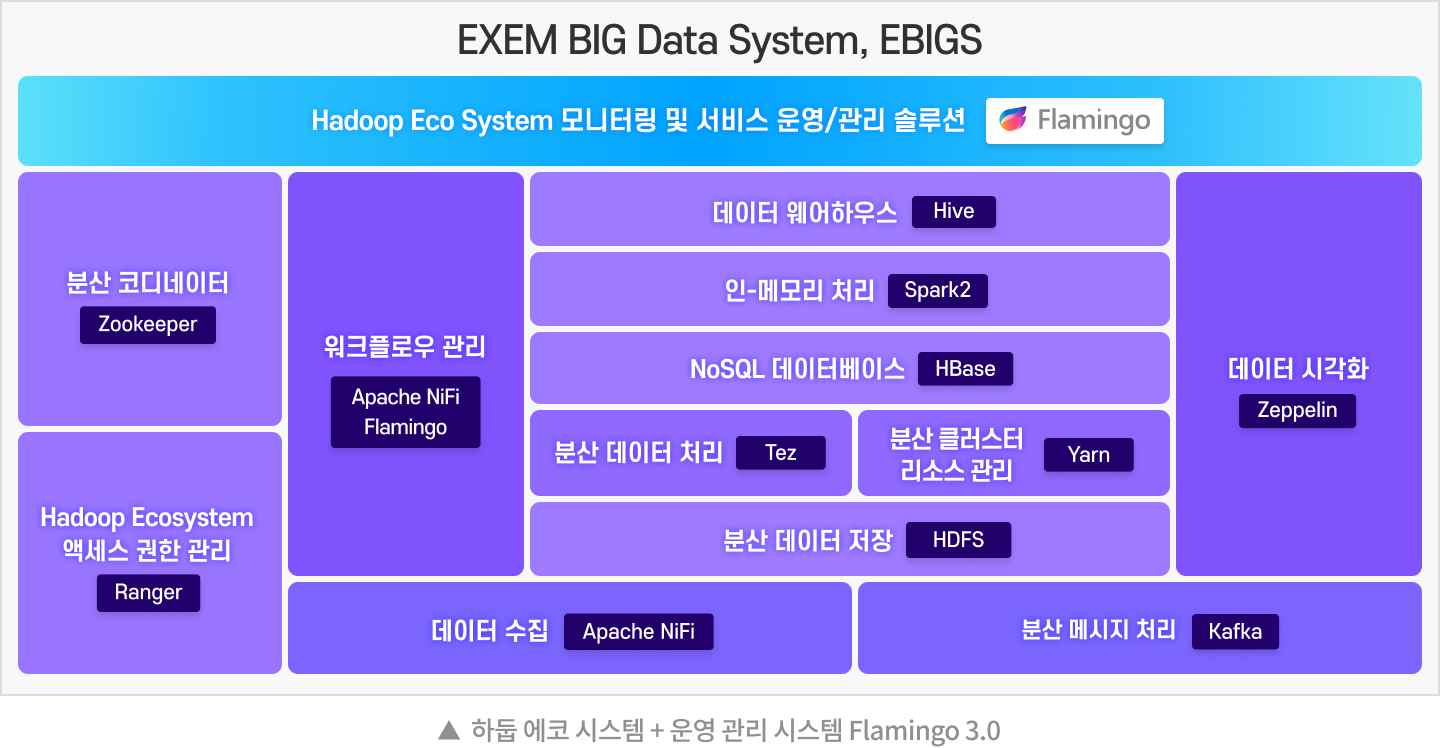 EXEM BIG Data System, EBIGS

Hadoop Eco System 모니터링 및 서비스 운영/관리 솔루션 Flamingo

분산 코디네이터
Zookeeper

Hadoop Ecosystem 액세스 권한 관리
Ranger

워크플로우 관리
Apache NiFi
Flamingo

데이터 웨어하우스 Hive

인-메모리 처리 Spark2

NoSQL 데이터베이스 HBase

분산 데이터 처리 Tez

분산 클러스터 리소스 관리 Yarn

분산 데이터 저장 HDFS

데이터 시각화
Zeppelin

데이터 수집 Apache NiFi

분산 메시지 처리 Kafka

▲ 하둡 에코 시스템 + 운영 관리 시스템 Flamingo 3.0